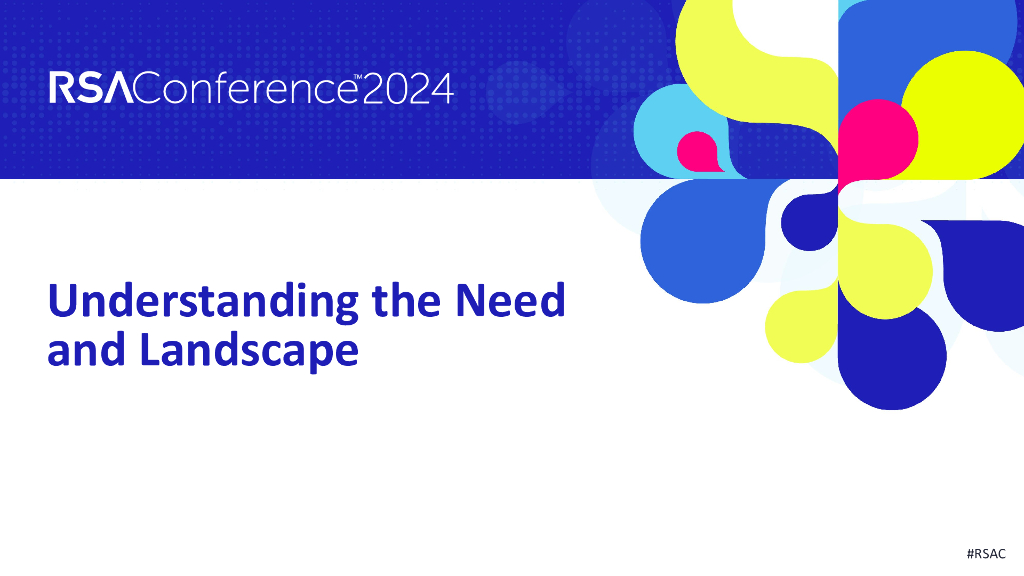 RSAConference™2024

Understanding the Need and Landscape

#RSAC